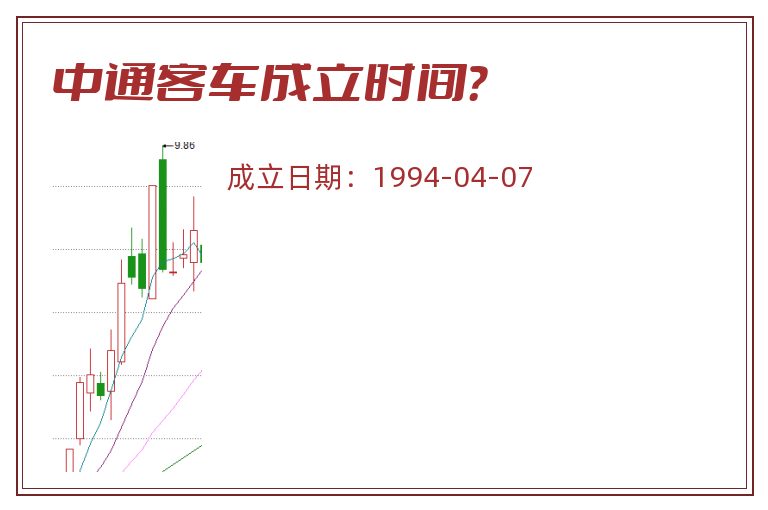 中通客车成立时间?

9.86

成立日期：1994-04-07